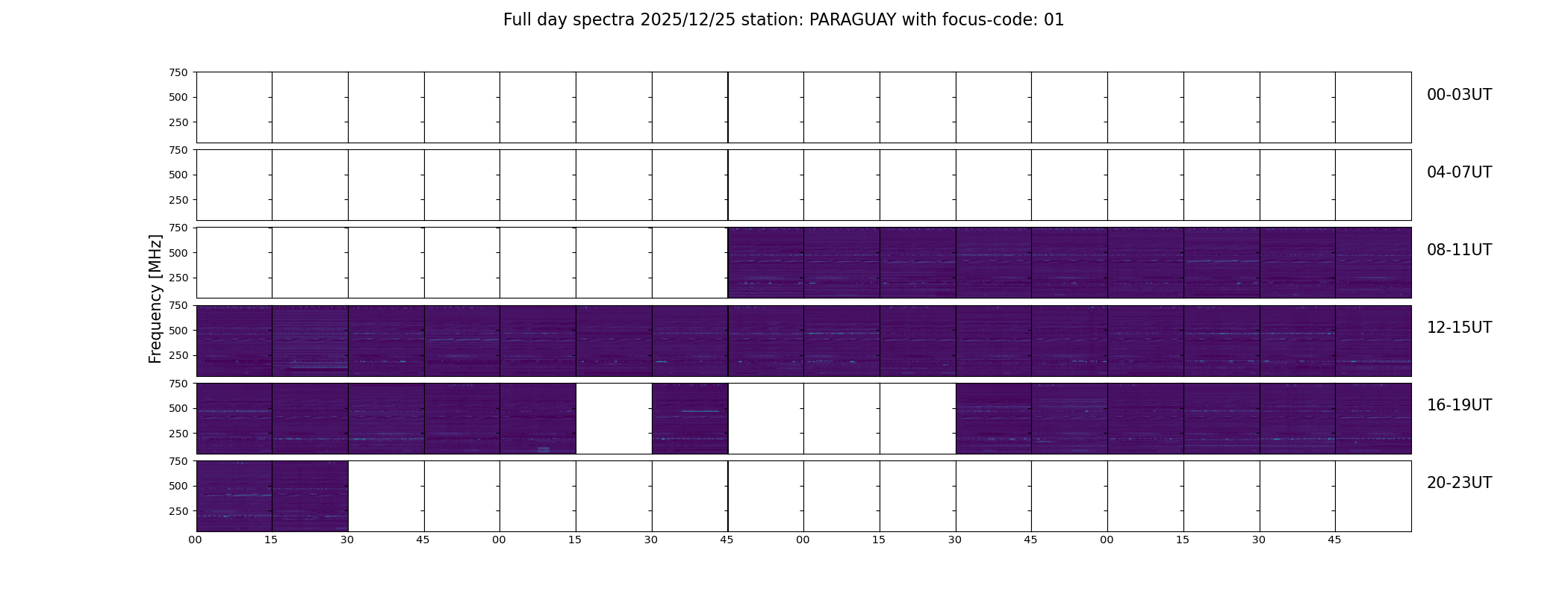 Full day spectra 2025/12/25 station: PARAGUAY with focus-code: 01

Frequency [MHz]

750
500
250
00-03UT

750
500
250
04-07UT

750
500
250
08-11UT

750
500
250
12-15UT

750
500
250
16-19UT

750
500
250
20-23UT

00 15 30 45 00 15 30 45 00 15 30 45 00 15 30 45